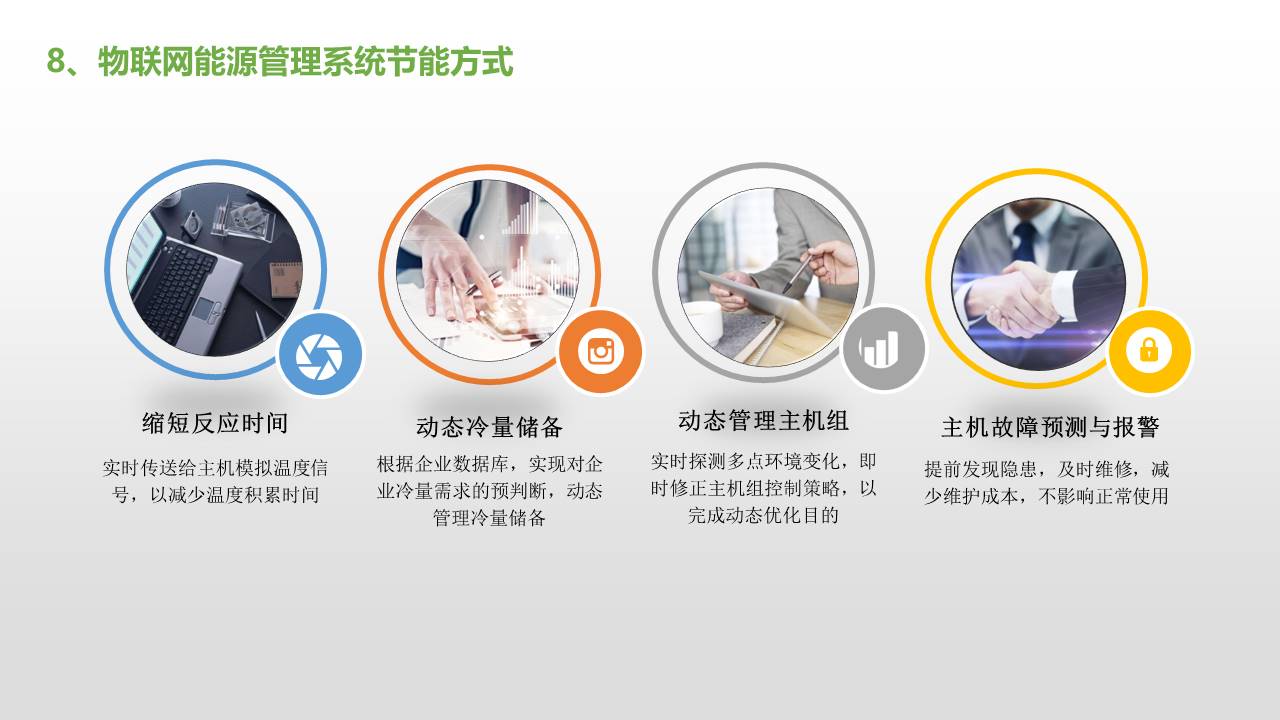 8、物联网能源管理系统节能方式

缩短反应时间

实时传送给主机模拟温度信号，以减少温度积累时间

动态冷量储备

根据企业数据库，实现对企业冷量需求的预判断，动态管理冷量储备

动态管理主机组

实时探测多点环境变化，即时修正主机组控制策略，以完成动态优化目的

主机故障预测与报警

提前发现隐患，及时维修，减少维护成本，不影响正常使用